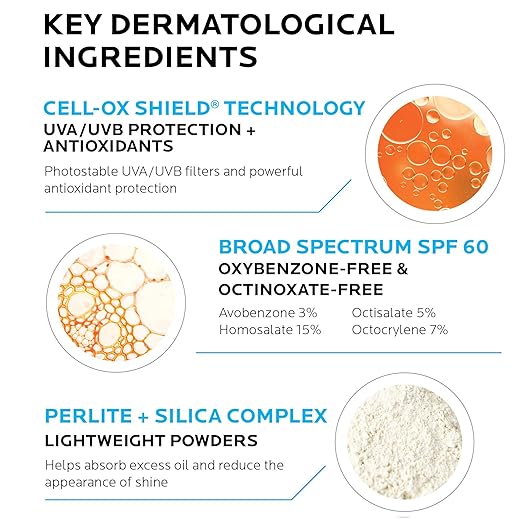 KEY DERMATOLOGICAL INGREDIENTS

CELL-OX SHIELD® TECHNOLOGY
UVA/UVB PROTECTION + ANTIOXIDANTS

Photostable UVA/UVB filters and powerful antioxidant protection

BROAD SPECTRUM SPF 60
OXYBENZONE-FREE & OCTINOXATE-FREE

Avobenzone 3%
Homosalate 15%

Octisalate 5%
Octocrylene 7%

PERLITE + SILICA COMPLEX
LIGHTWEIGHT POWDERS

Helps absorb excess oil and reduce the appearance of shine